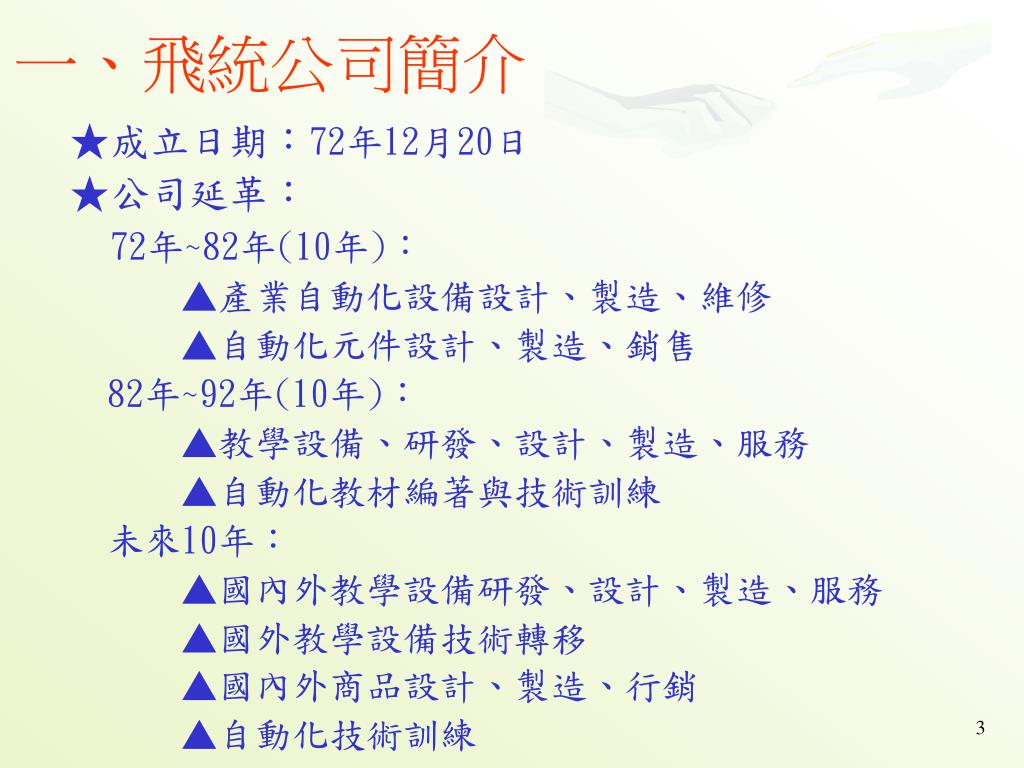 一、飛統公司簡介

★成立日期：72年12月20日

★公司延革：

72年~82年(10年)：

▲產業自動化設備設計、製造、維修

▲自動化元件設計、製造、銷售

82年~92年(10年)：

▲教學設備、研發、設計、製造、服務

▲自動化教材編著與技術訓練

未來10年：

▲國內外教學設備研發、設計、製造、服務

▲國外教學設備技術轉移

▲國內外商品設計、製造、行銷

▲自動化技術訓練

3